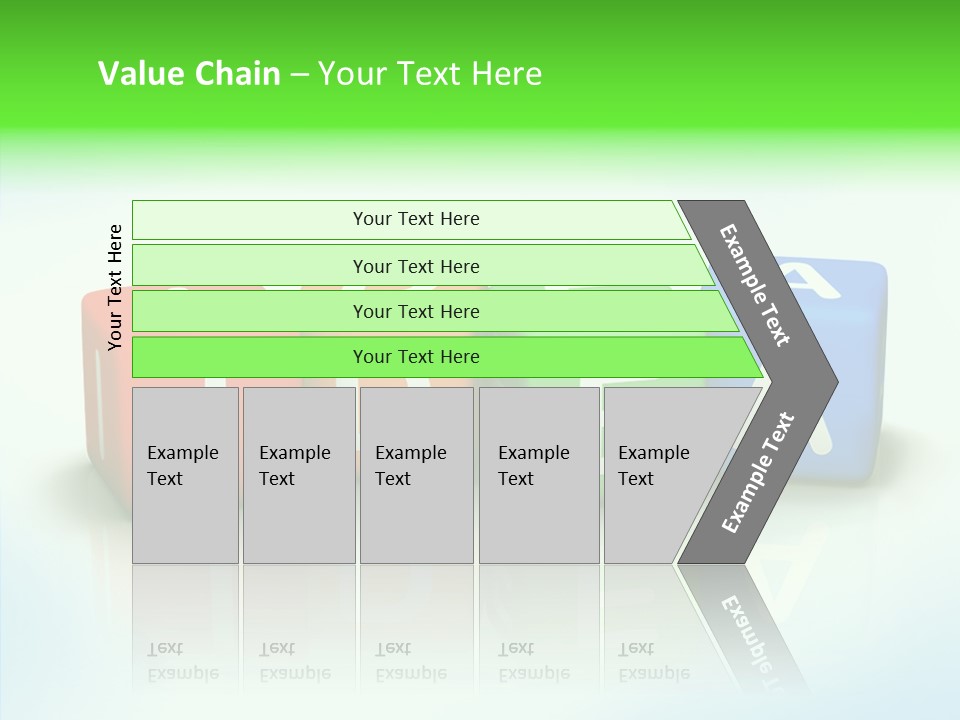 Value Chain – Your Text Here

Your Text Here

Your Text Here

Your Text Here

Your Text Here

Your Text Here

Example Text

Example Text

Example Text

Example Text

Example Text

Example Text

Example Text